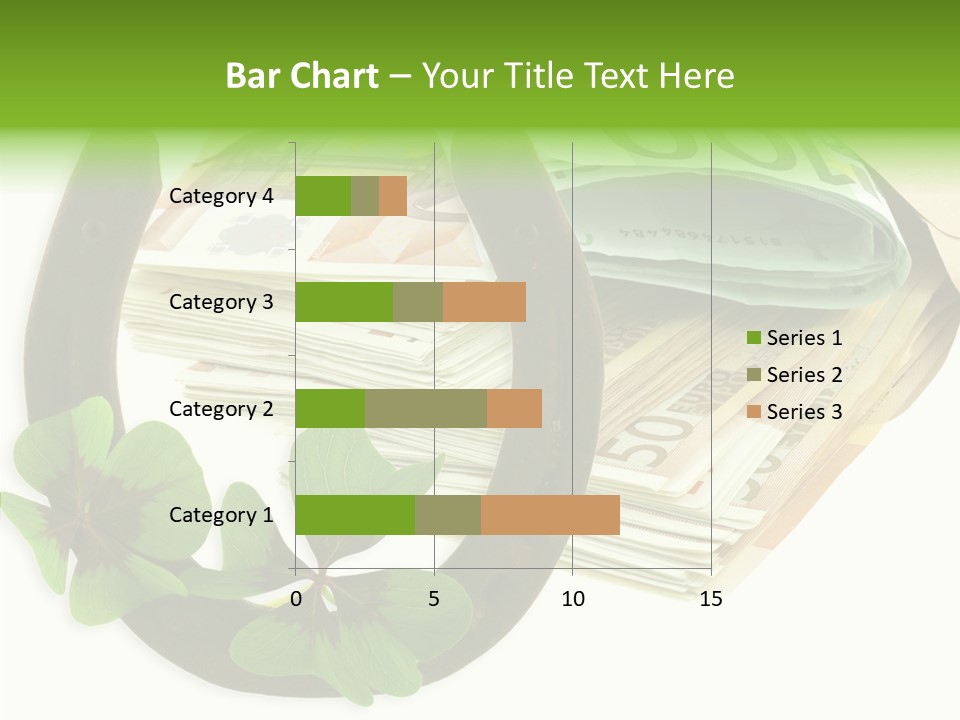 Bar Chart – Your Title Text Here

Category 4
Category 3
Category 2
Category 1

0
5
10
15

Series 1
Series 2
Series 3